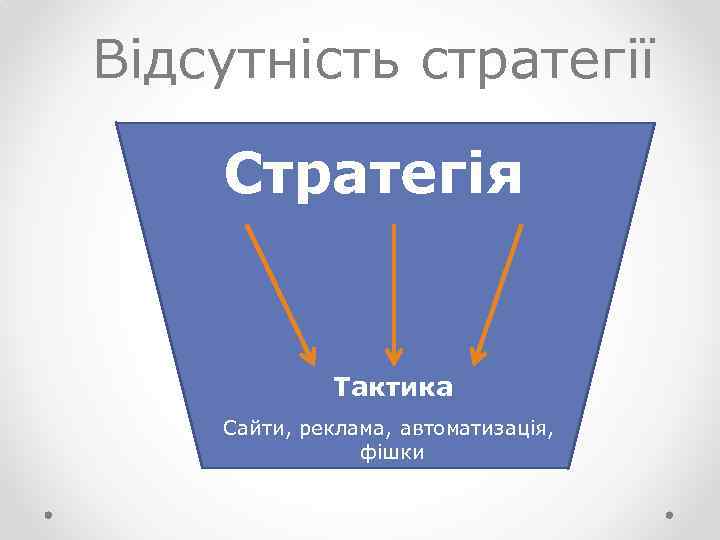 Відсутність стратегії

Стратегія

Тактика

Сайти, реклама, автоматизація, фішки